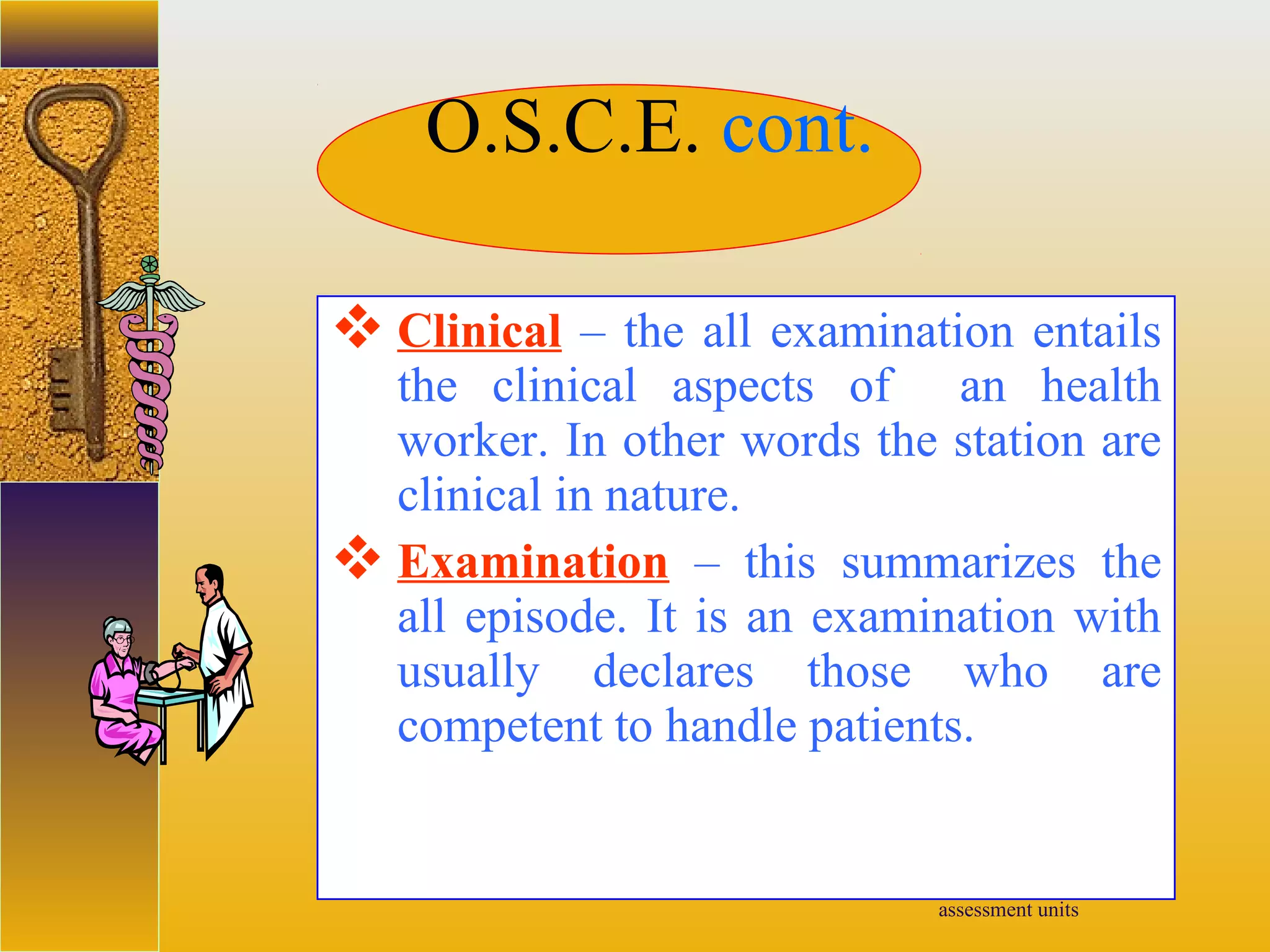 O.S.C.E. cont.

❖ Clinical – the all examination entails the clinical aspects of an health worker. In other words the station are clinical in nature.

❖ Examination – this summarizes the all episode. It is an examination with usually declares those who are competent to handle patients.

assessment units